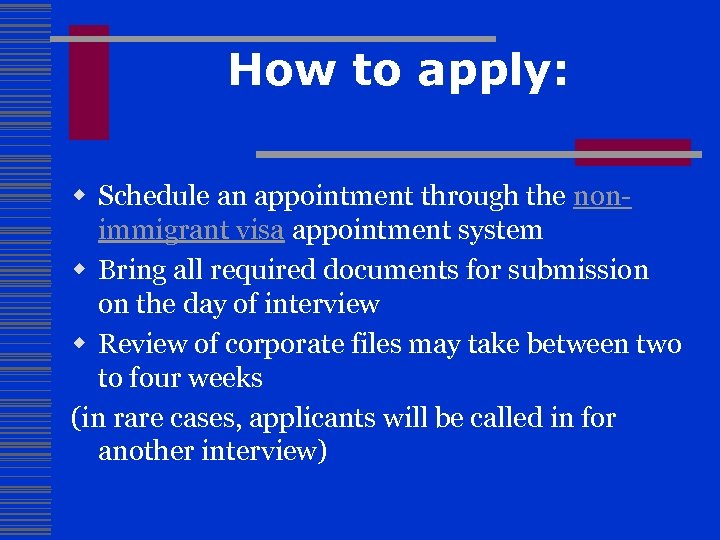 How to apply:

- Schedule an appointment through the non-immigrant visa appointment system
- Bring all required documents for submission on the day of interview
- Review of corporate files may take between two to four weeks

(in rare cases, applicants will be called in for another interview)